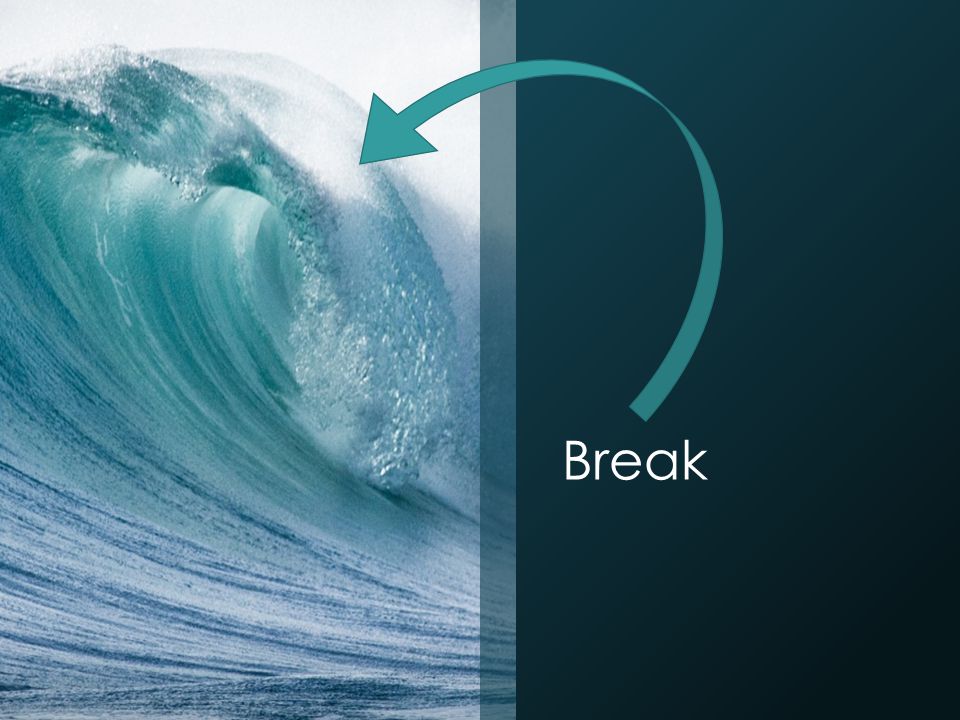 Break